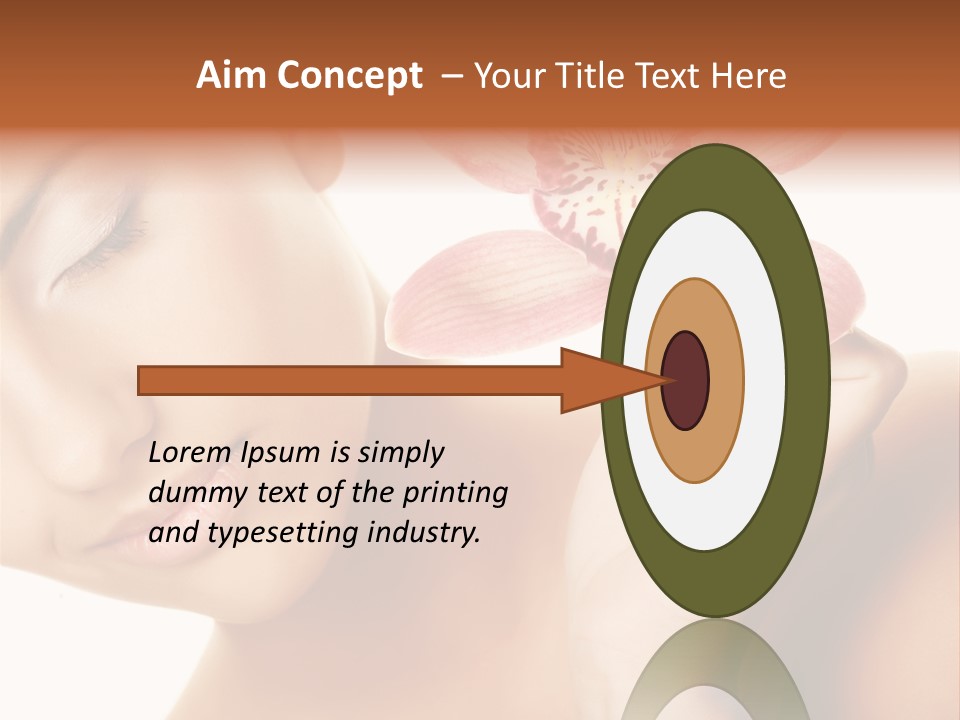 Aim Concept – Your Title Text Here

Lorem Ipsum is simply dummy text of the printing and typesetting industry.